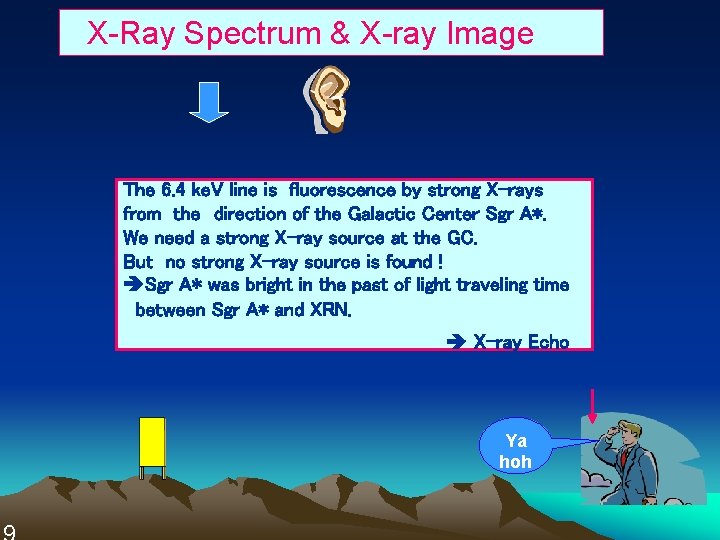 X-Ray Spectrum & X-ray Image

The 6.4 keV line is fluorescence by strong X-rays from the direction of the Galactic Center Sgr A*. We need a strong X-ray source at the GC. But no strong X-ray source is found !
➔Sgr A* was bright in the past of light traveling time between Sgr A* and XRN.

➔ X-ray Echo

Ya hoh

9